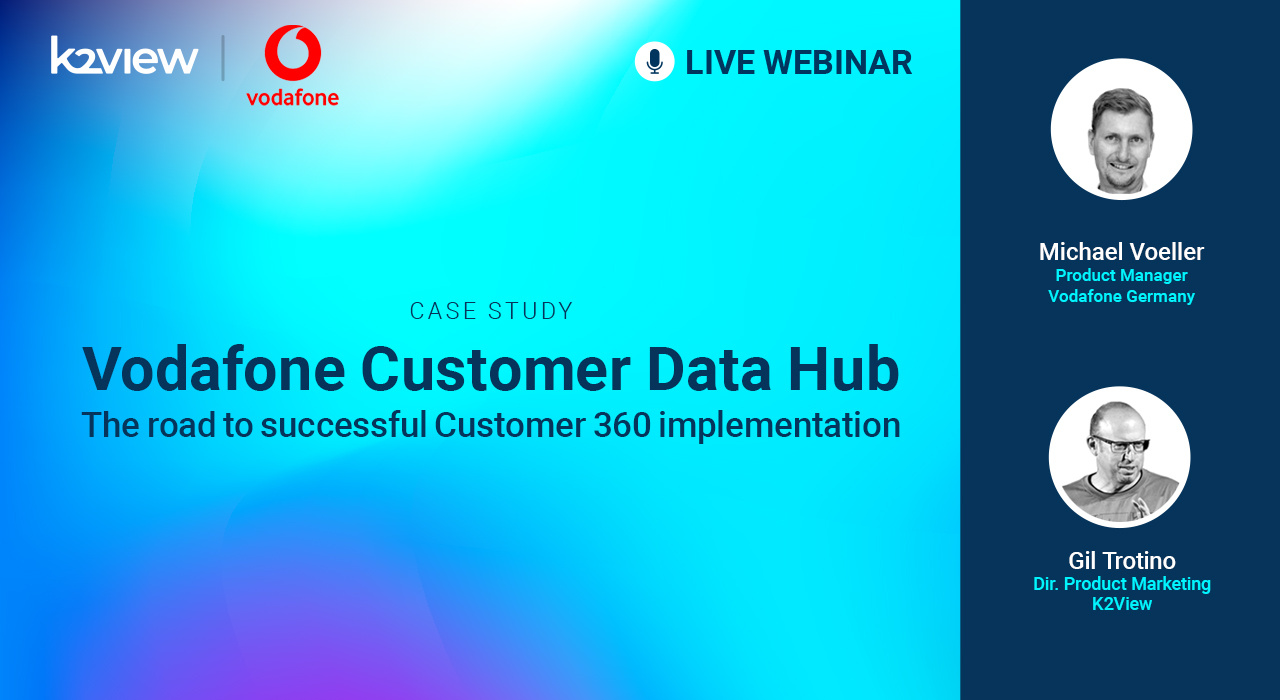 k2view | vodafone

LIVE WEBINAR

CASE STUDY

Vodafone Customer Data Hub

The road to successful Customer 360 implementation

Michael Voeller
Product Manager
Vodafone Germany

Gil Trotino
Dir. Product Marketing
K2View